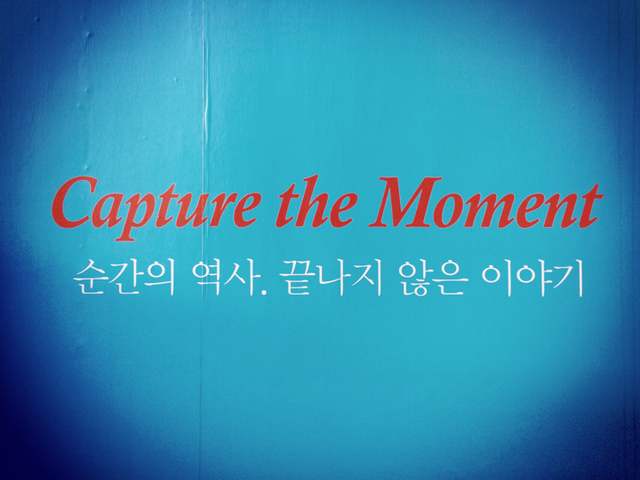 Capture the Moment

순간의 역사. 끝나지 않은 이야기